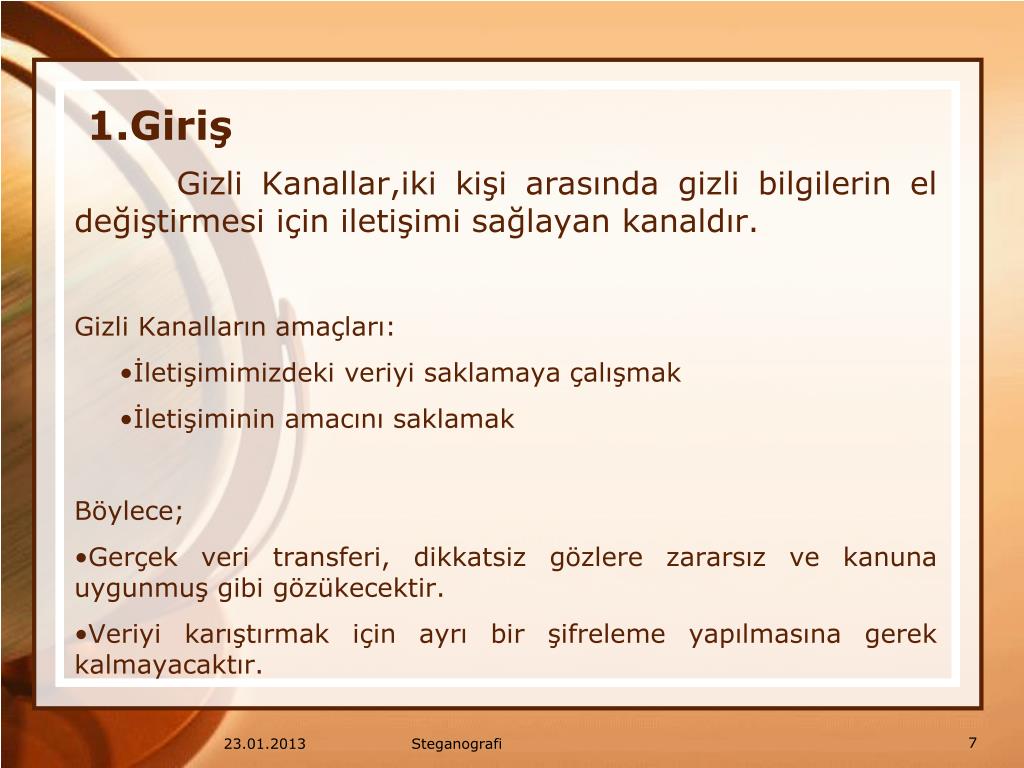 1.Giriş

Gizli Kanallar,iki kişi arasında gizli bilgilerin el değiştirmesi için iletişimi sağlayan kanaldır.

Gizli Kanalların amaçları:

•İletişimimizdeki veriyi saklamaya çalışmak

•İletişiminin amacını saklamak

Böylece;

•Gerçek veri transferi, dikkatsiz gözlere zararsız ve kanuna uygunmuş gibi gözükecektir.

•Veriyi karıştırmak için ayrı bir şifreleme yapılmasına gerek kalmayacaktır.

23.01.2013 Steganografi 7